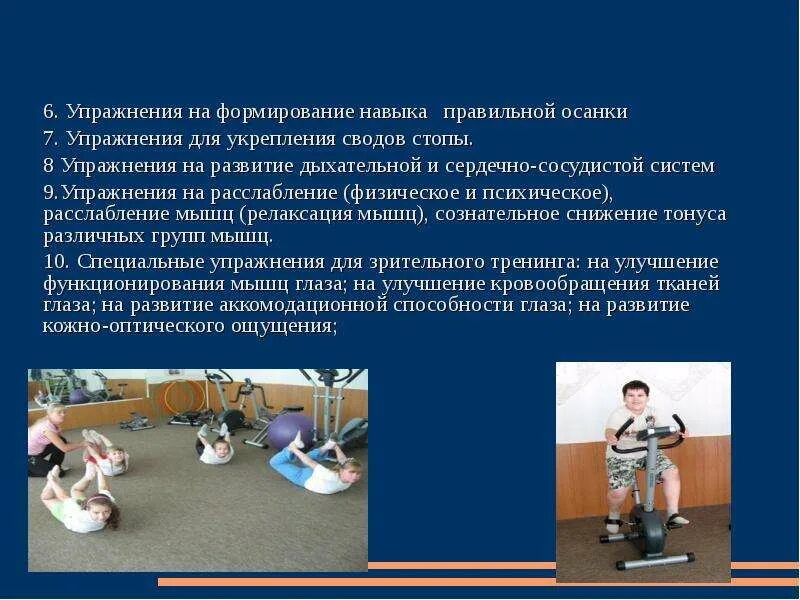 6. Упражнения на формирование навыка правильной осанки

7. Упражнения для укрепления сводов стопы.

8 Упражнения на развитие дыхательной и сердечно-сосудистой систем

9.Упражнения на расслабление (физическое и психическое), расслабление мышц (релаксация мышц), сознательное снижение тонуса различных групп мышц.

10. Специальные упражнения для зрительного тренинга: на улучшение функционирования мышц глаза; на улучшение кровообращения тканей глаза; на развитие аккомодационной способности глаза; на развитие кожно-оптического ощущения;